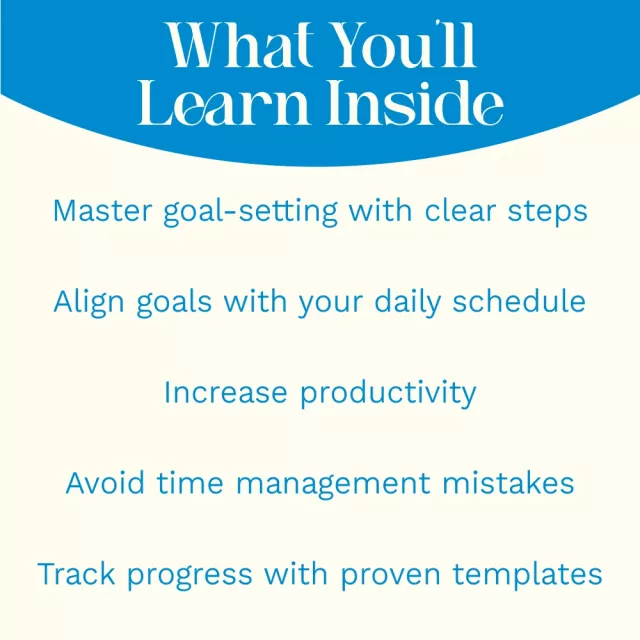 What You'll Learn Inside

Master goal-setting with clear steps

Align goals with your daily schedule

Increase productivity

Avoid time management mistakes

Track progress with proven templates